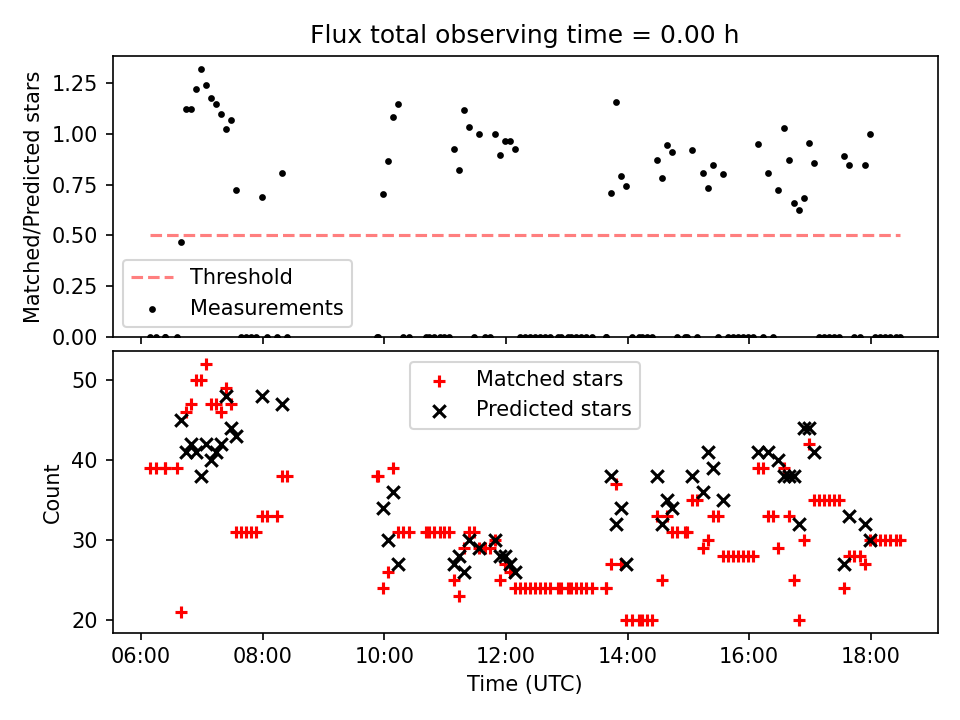 Flux total observing time = 0.00 h

Matched/Predicted stars

1.25
1.00
0.75
0.50
0.25
0.00

Threshold
Measurements

Count

50
40
30
20

Matched stars
Predicted stars

06:00
08:00
10:00
12:00
14:00
16:00
18:00

Time (UTC)